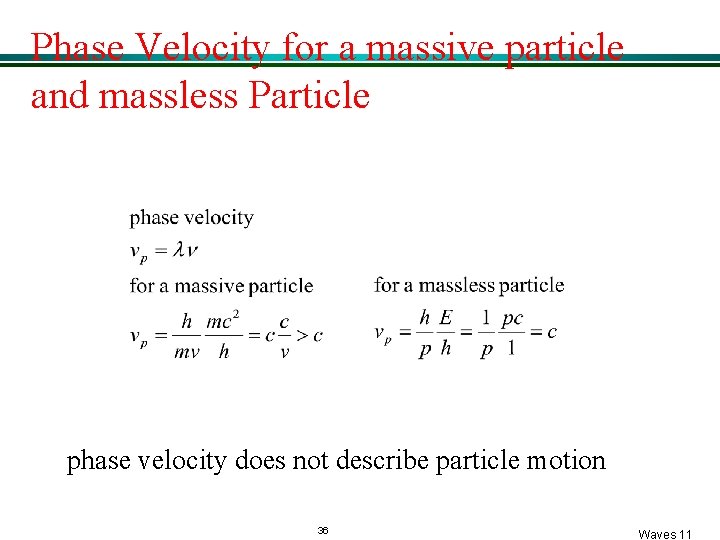 Phase Velocity for a massive particle and massless Particle

phase velocity

$v_p = \lambda \nu$

for a massive particle

$v_p = \frac{h}{mv}\frac{mc^2}{h} = c\frac{c}{v} > c$

for a massless particle

$v_p = \frac{h}{p}\frac{E}{h} = \frac{1}{p}\frac{pc}{1} = c$

phase velocity does not describe particle motion

36

Waves 11